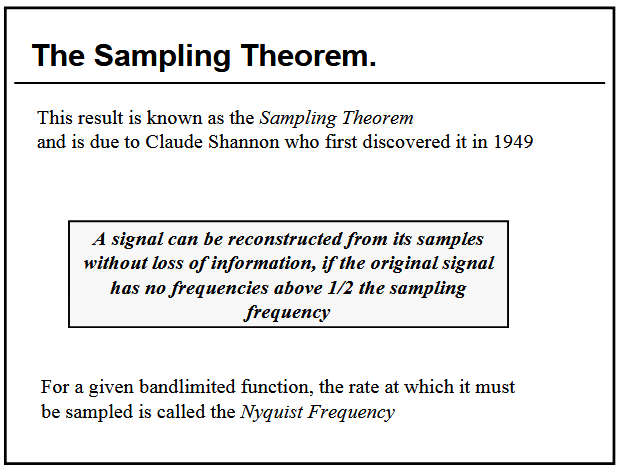 The Sampling Theorem.

This result is known as the Sampling Theorem and is due to Claude Shannon who first discovered it in 1949

A signal can be reconstructed from its samples without loss of information, if the original signal has no frequencies above 1/2 the sampling frequency

For a given bandlimited function, the rate at which it must be sampled is called the Nyquist Frequency